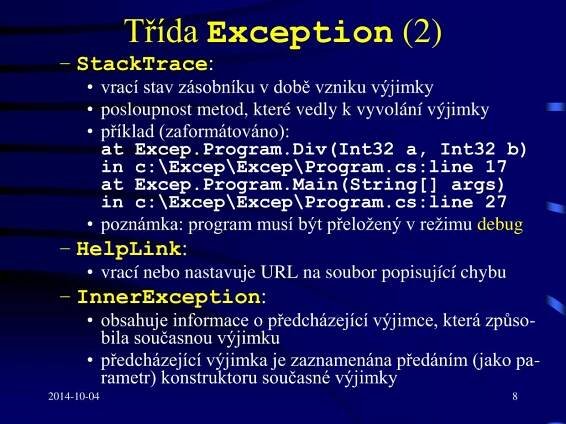 Třída Exception (2)

– StackTrace:
• vrací stav zásobníku v době vzniku výjimky
• posloupnost metod, které vedly k vyvolání výjimky
• příklad (zaformátováno):
at Excep.Program.Div(Int32 a, Int32 b)
in c:\Excep\Excep\Program.cs:line 17
at Excep.Program.Main(String[] args)
in c:\Excep\Excep\Program.cs:line 27
• poznámka: program musí být přeložený v režimu debug

– HelpLink:
• vrací nebo nastavuje URL na soubor popisující chybu

– InnerException:
• obsahuje informace o předcházející výjimce, která způsobila současnou výjimku
• předcházející výjimka je zaznamenána předáním (jako parametr) konstruktoru současné výjimky

2014-10-04

8